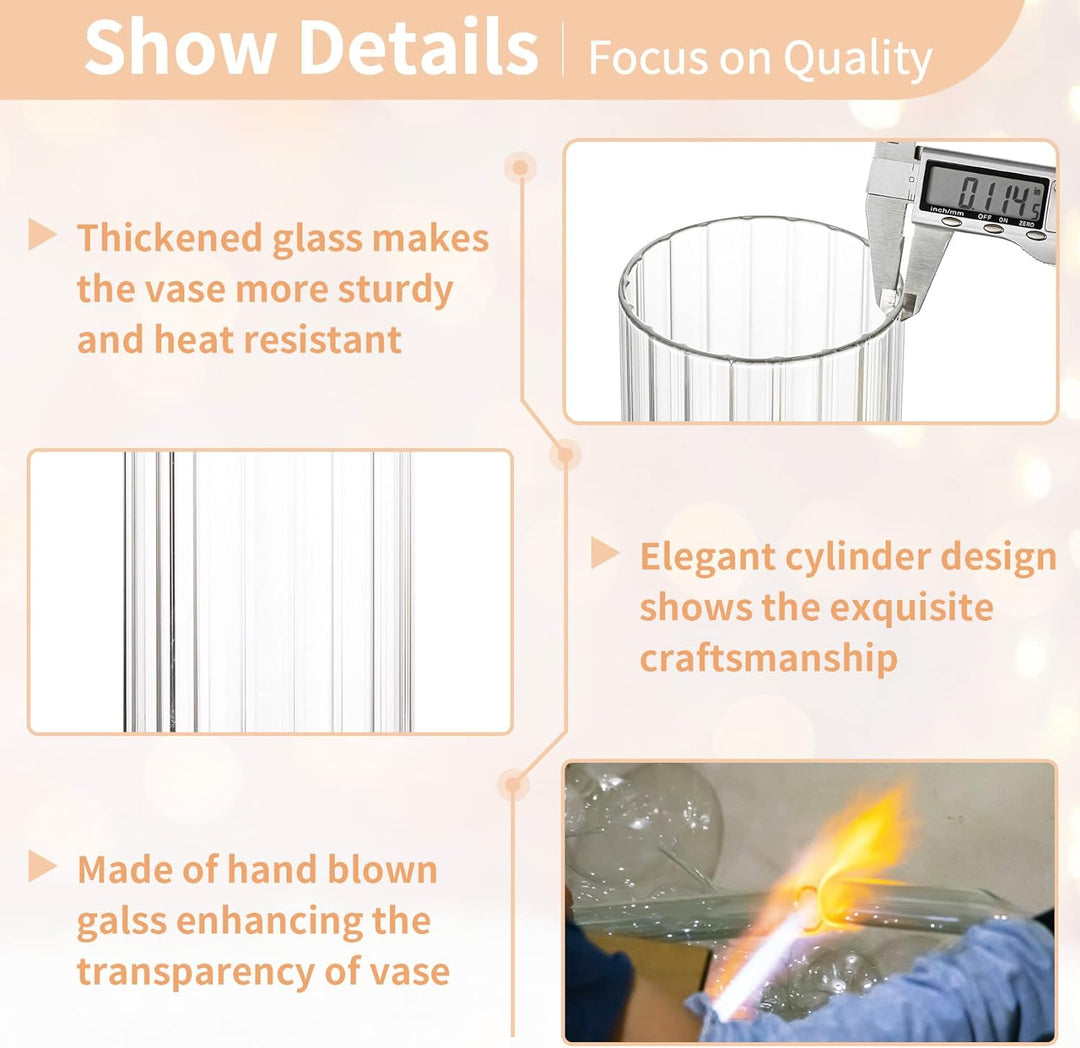 Show Details | Focus on Quality

Thickened glass makes the vase more sturdy and heat resistant

0.114

inch/mm OFF ON ZERO

Elegant cylinder design shows the exquisite craftsmanship

Made of hand blown galss enhancing the transparency of vase